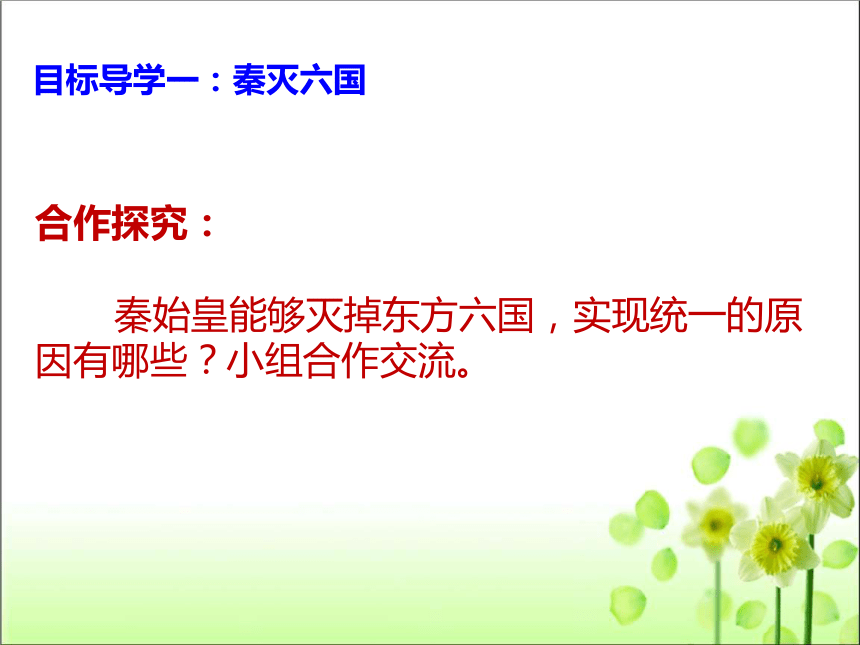 目标导学一：秦灭六国

合作探究：

秦始皇能够灭掉东方六国，实现统一的原因有哪些？小组合作交流。